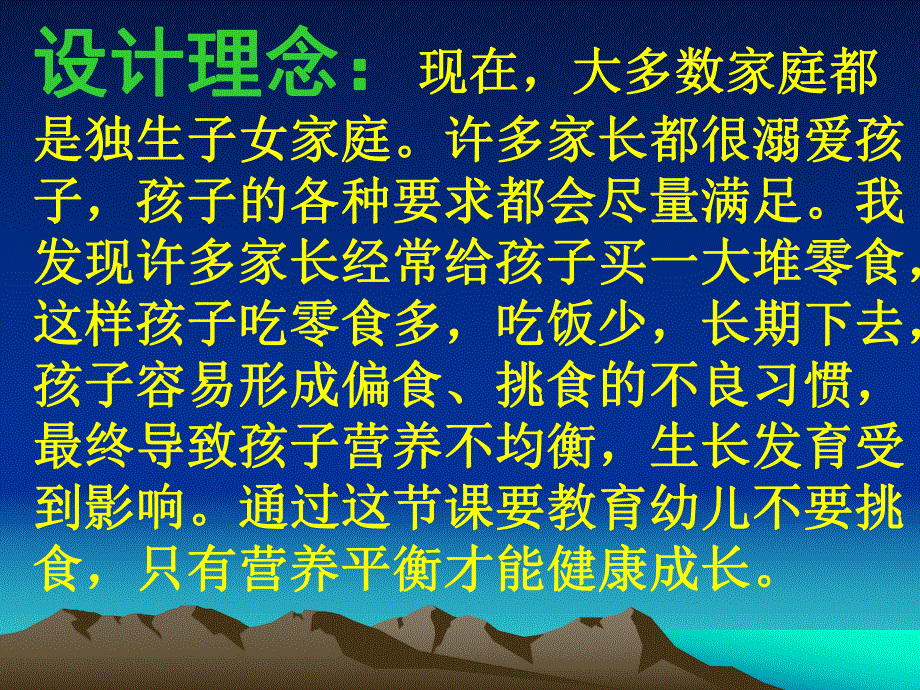 设计理念：现在，大多数家庭都是独生子女家庭。许多家长都很溺爱孩子，孩子的各种要求都会尽量满足。我发现许多家长经常给孩子买一大堆零食，这样孩子吃零食多，吃饭少，长期下去，孩子容易形成偏食、挑食的不良习惯，最终导致孩子营养不均衡，生长发育受到影响。通过这节课要教育幼儿不要挑食，只有营养平衡才能健康成长。